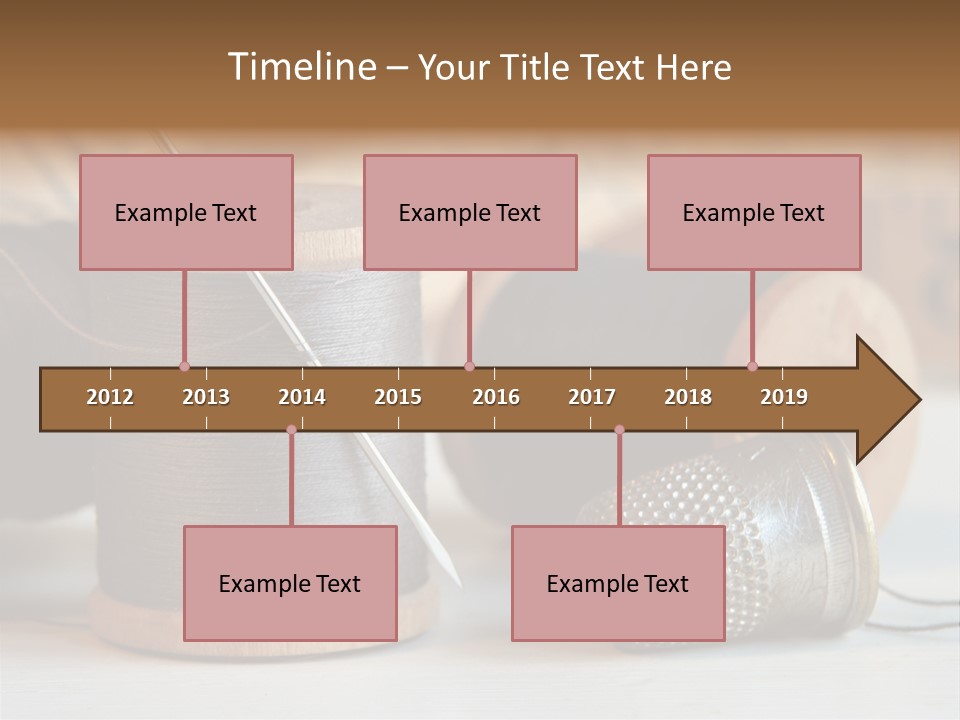 Timeline – Your Title Text Here

Example Text

Example Text

Example Text

2012 2013 2014 2015 2016 2017 2018 2019

Example Text

Example Text